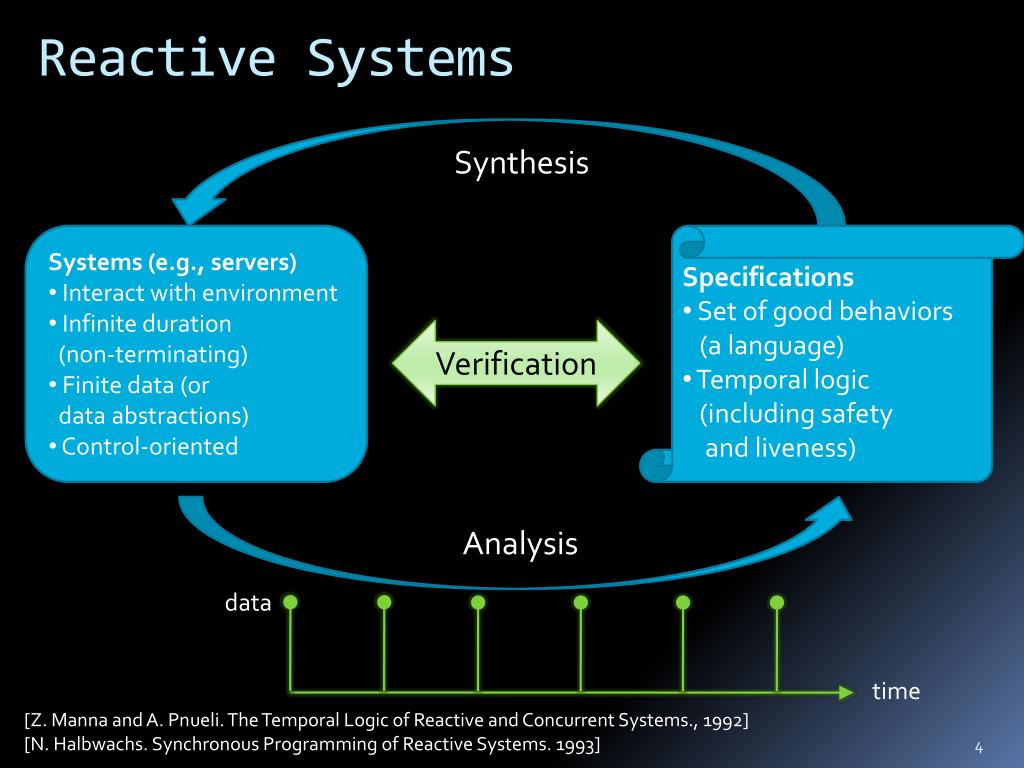 Reactive Systems

Synthesis

Systems (e.g., servers)
• Interact with environment
• Infinite duration (non-terminating)
• Finite data (or data abstractions)
• Control-oriented

Verification

Specifications
• Set of good behaviors (a language)
• Temporal logic (including safety and liveness)

Analysis

data

time

[Z. Manna and A. Pnueli. The Temporal Logic of Reactive and Concurrent Systems., 1992]
[N. Halbwachs. Synchronous Programming of Reactive Systems. 1993]

4